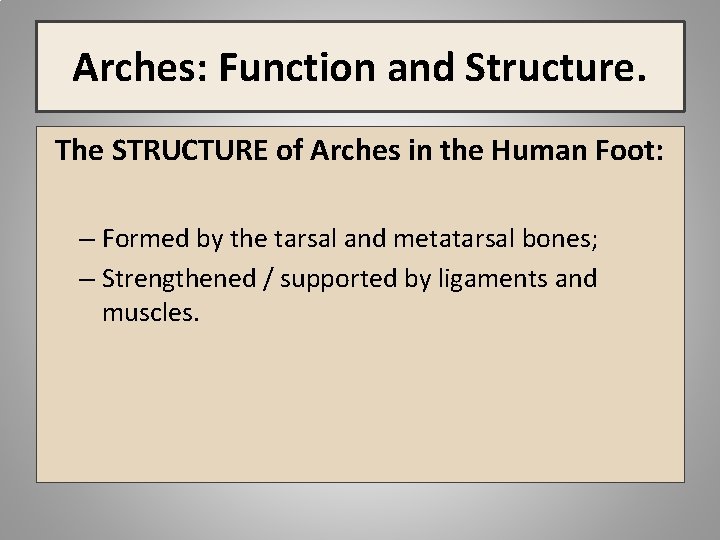 Arches: Function and Structure.

The STRUCTURE of Arches in the Human Foot:

– Formed by the tarsal and metatarsal bones;
– Strengthened / supported by ligaments and muscles.